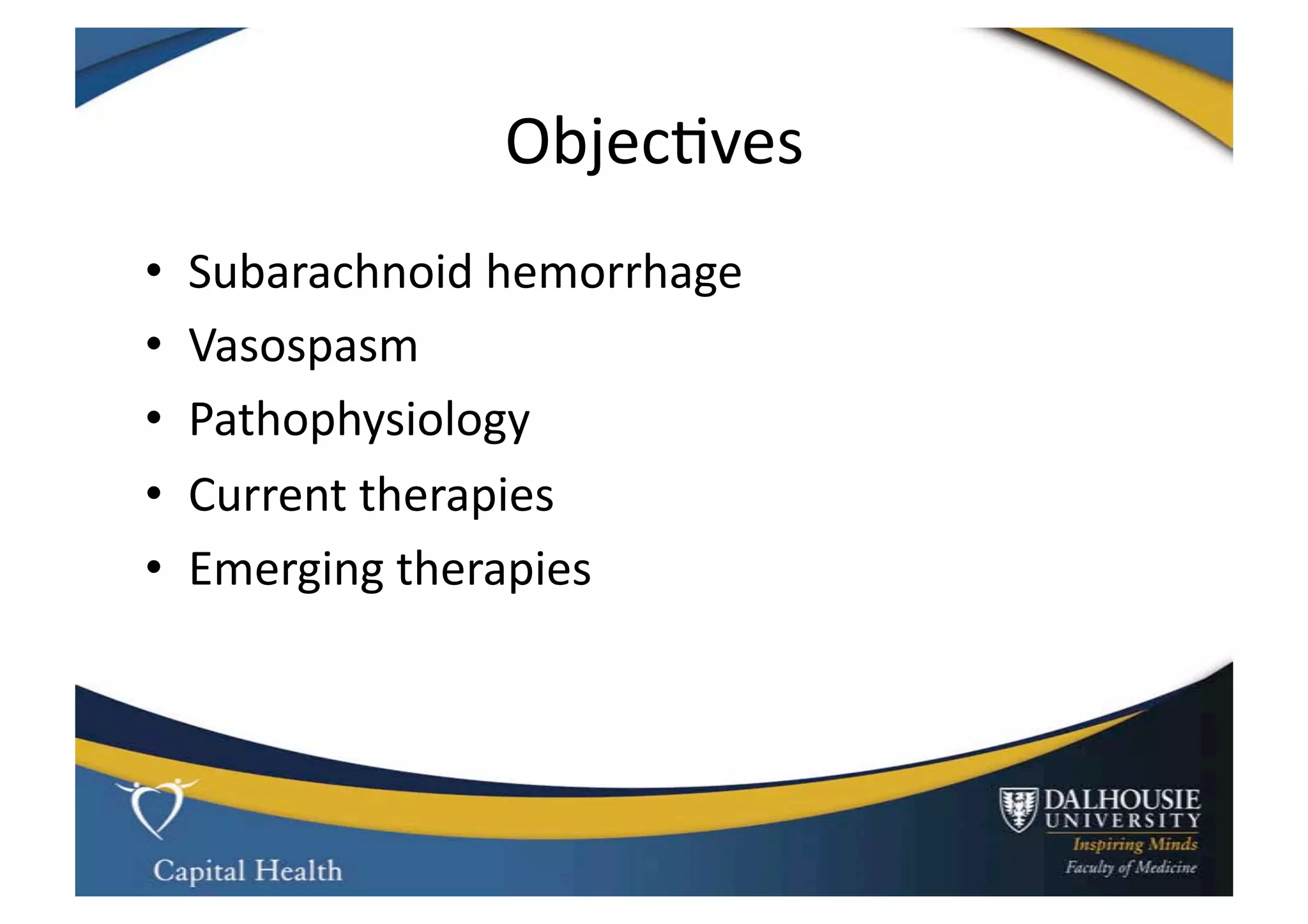 Objectives

• Subarachnoid hemorrhage
• Vasospasm
• Pathophysiology
• Current therapies
• Emerging therapies

Capital Health

DALHOUSIE UNIVERSITY
Inspiring Minds
Faculty of Medicine